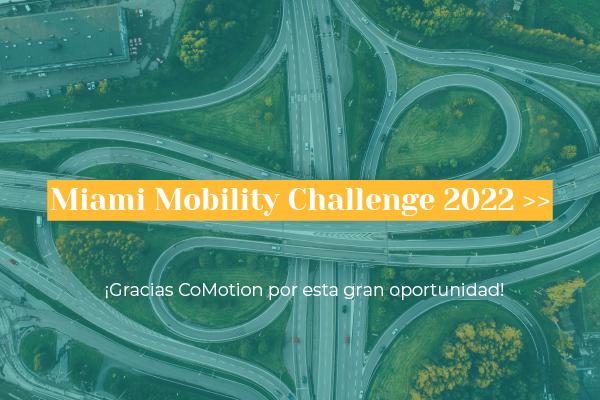 Miami Mobility Challenge 2022 >>

¡Gracias CoMotion por esta gran oportunidad!